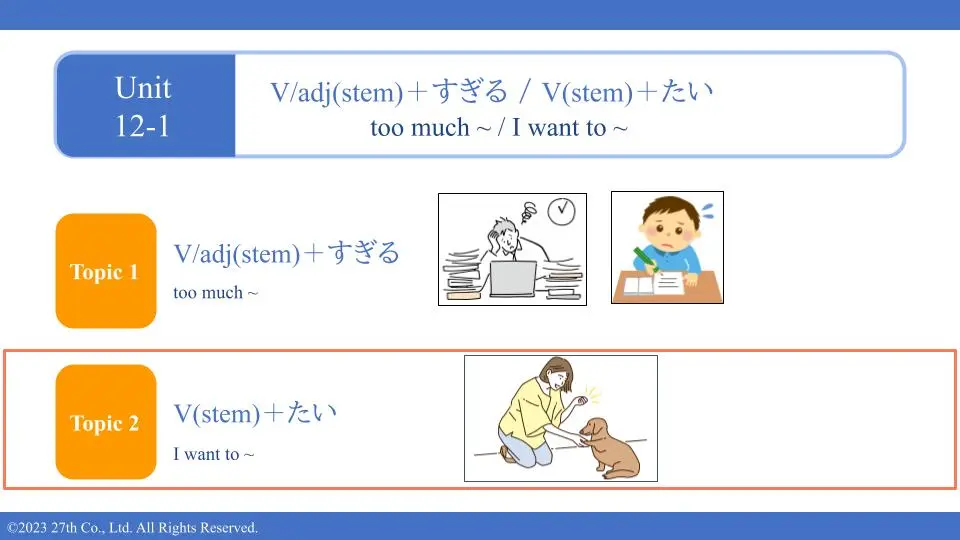 Unit 12-1

V/adj(stem)＋すぎる / V(stem)＋たい
too much ~ / I want to ~

Topic 1

V/adj(stem)＋すぎる
too much ~

Topic 2

V(stem)＋たい
I want to ~

©2023 27th Co., Ltd. All Rights Reserved.